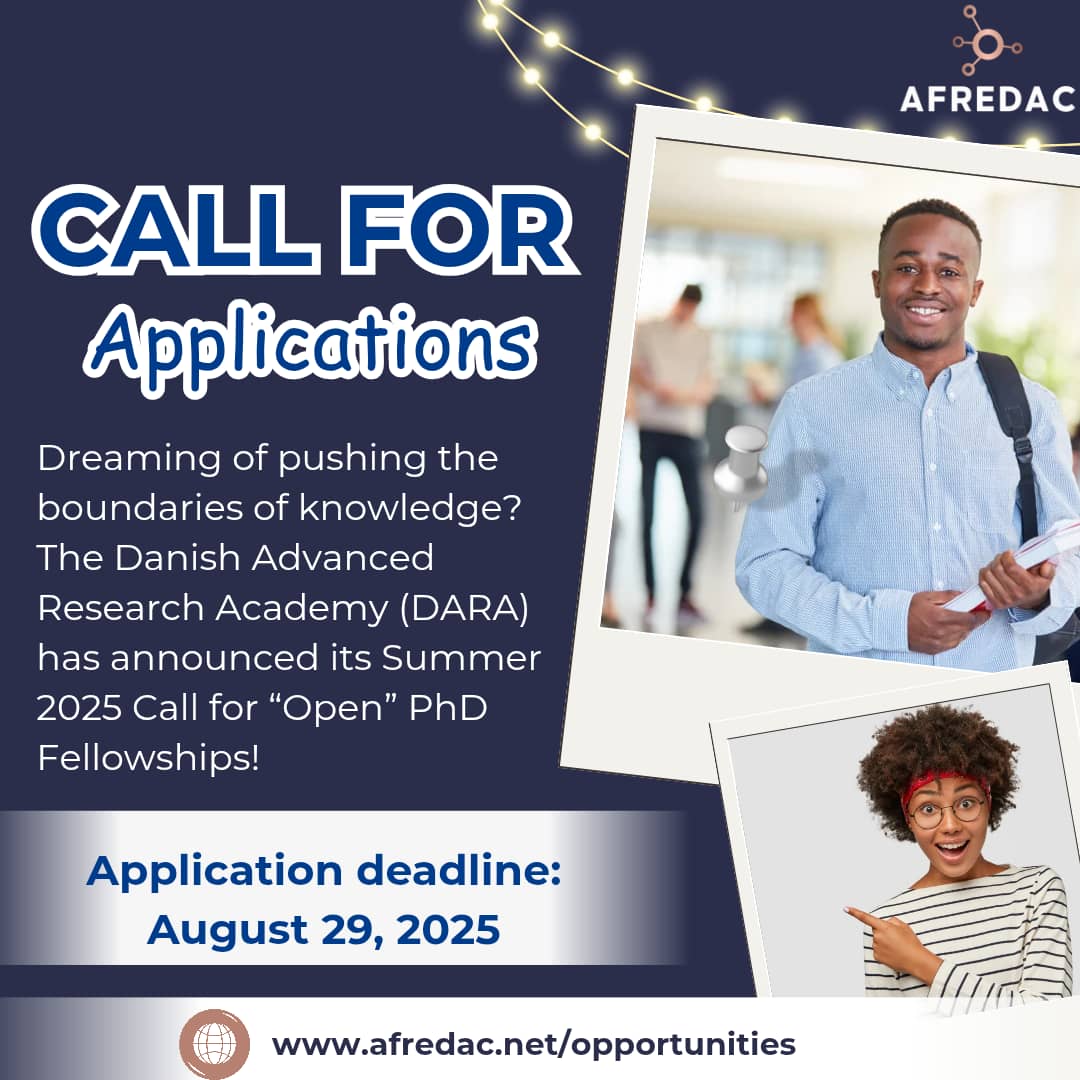 AFREDAC

CALL FOR
Applications

Dreaming of pushing the boundaries of knowledge? The Danish Advanced Research Academy (DARA) has announced its Summer 2025 Call for “Open” PhD Fellowships!

Application deadline:
August 29, 2025

www.afredac.net/opportunities